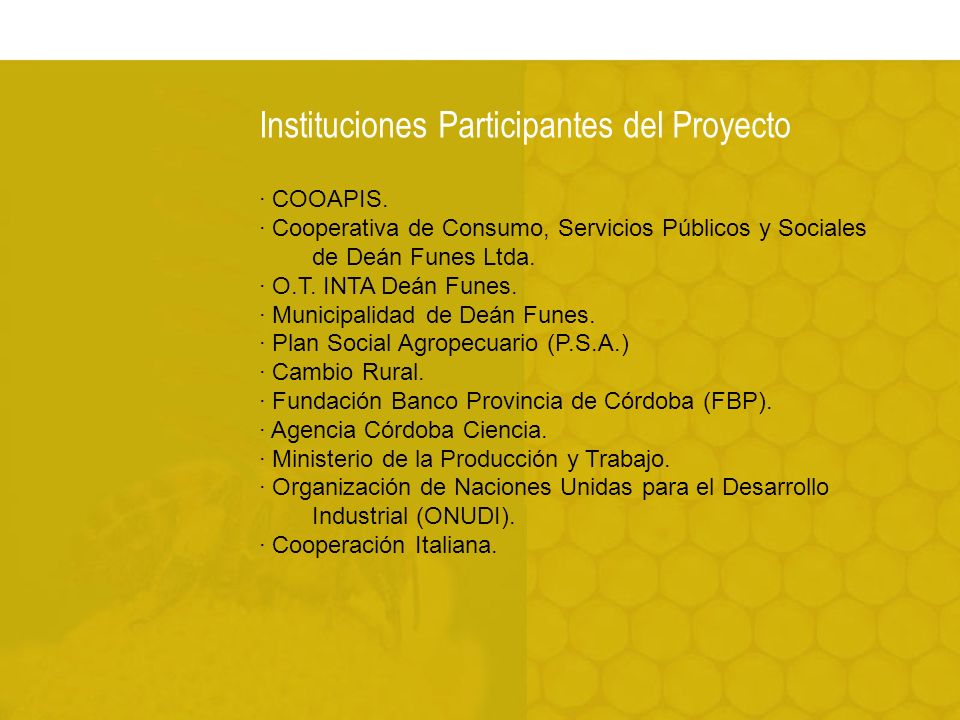 Instituciones Participantes del Proyecto

· COOAPIS.
· Cooperativa de Consumo, Servicios Públicos y Sociales de Deán Funes Ltda.
· O.T. INTA Deán Funes.
· Municipalidad de Deán Funes.
· Plan Social Agropecuario (P.S.A.)
· Cambio Rural.
· Fundación Banco Provincia de Córdoba (FBP).
· Agencia Córdoba Ciencia.
· Ministerio de la Producción y Trabajo.
· Organización de Naciones Unidas para el Desarrollo Industrial (ONUDI).
· Cooperación Italiana.